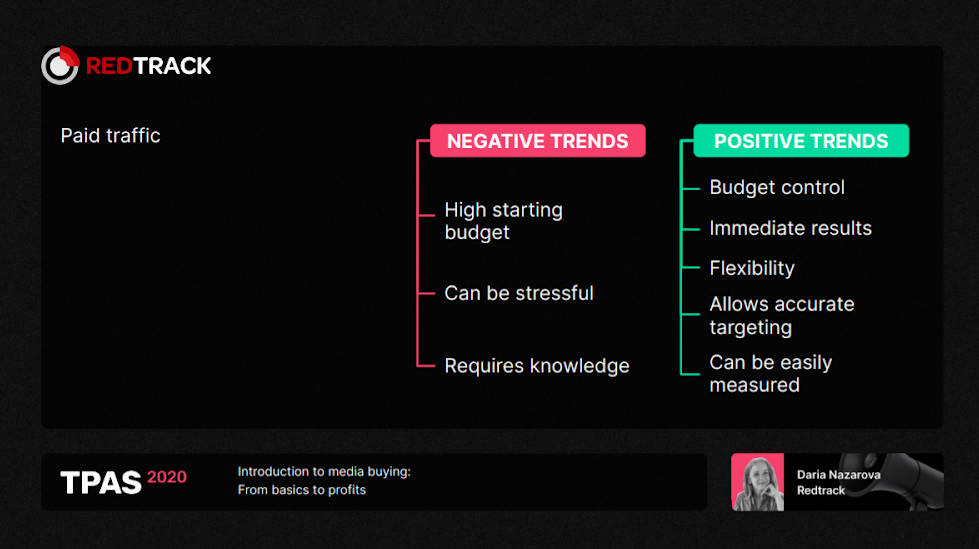 REDTRACK

Paid traffic

NEGATIVE TRENDS

High starting budget

Can be stressful

Requires knowledge

POSITIVE TRENDS

Budget control

Immediate results

Flexibility

Allows accurate targeting

Can be easily measured

TPAS 2020

Introduction to media buying:
From basics to profits

Daria Nazarova
Redtrack